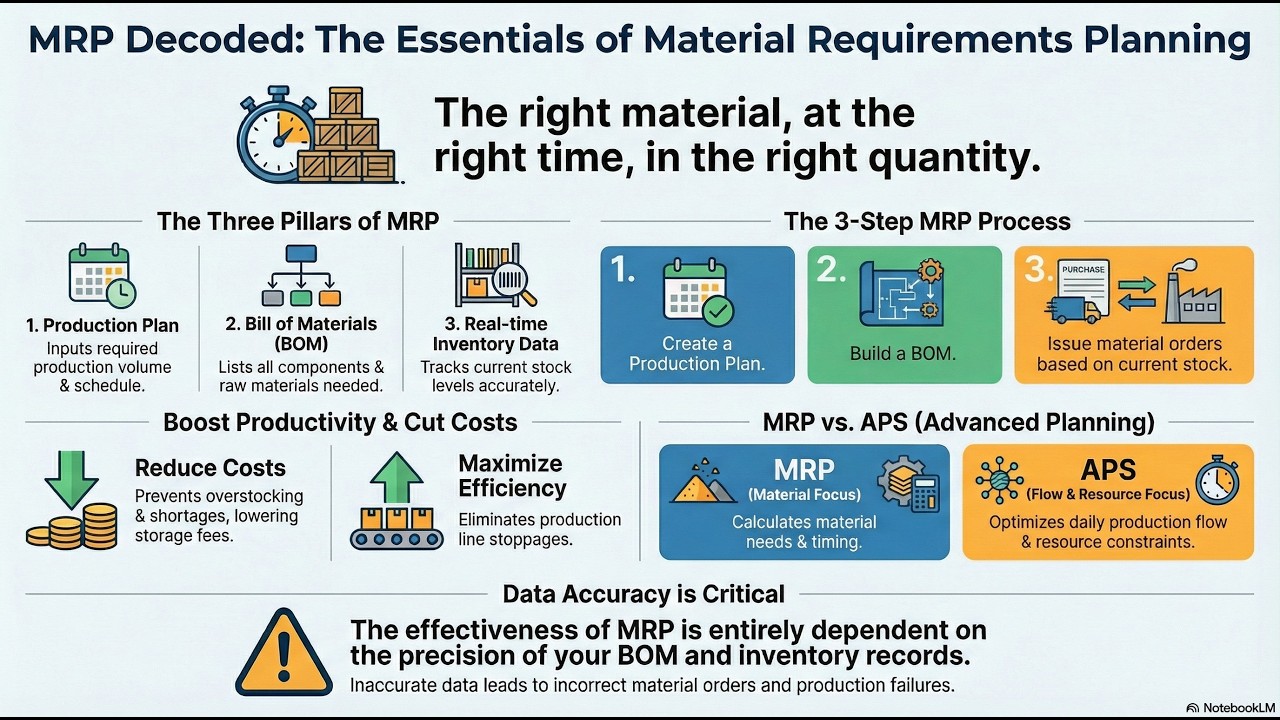 MRP Decoded: The Essentials of Material Requirements Planning

The right material, at the right time, in the right quantity.

The Three Pillars of MRP

1. Production Plan
Inputs required production volume & schedule.

2. Bill of Materials (BOM)
Lists all components & raw materials needed.

3. Real-time Inventory Data
Tracks current stock levels accurately.

The 3-Step MRP Process

1.
Create a Production Plan.

2.
Build a BOM.

3.
PURCHASE
Issue material orders based on current stock.

Boost Productivity & Cut Costs

Reduce Costs
Prevents overstocking & shortages, lowering storage fees.

Maximize Efficiency
Eliminates production line stoppages.

MRP vs. APS (Advanced Planning)

MRP
(Material Focus)
Calculates material needs & timing.

APS
(Flow & Resource Focus)
Optimizes daily production flow & resource constraints.

Data Accuracy is Critical

The effectiveness of MRP is entirely dependent on the precision of your BOM and inventory records.
Inaccurate data leads to incorrect material orders and production failures.

NotebookLM